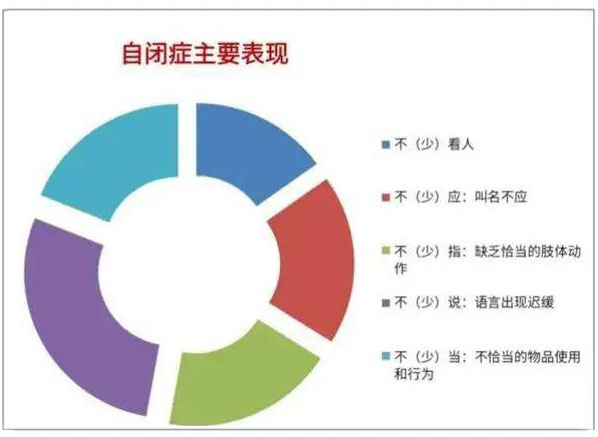 自闭症主要表现

不（少）看人

不（少）应：叫名不应

不（少）指：缺乏恰当的肢体动作

不（少）说：语言出现迟缓

不（少）当：不恰当的物品使用和行为